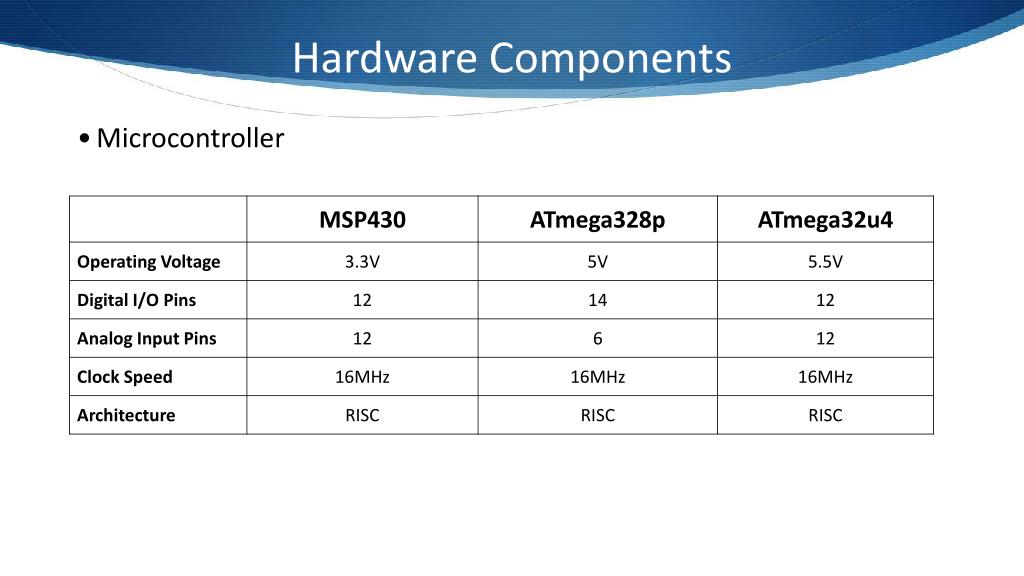 Hardware Components

• Microcontroller

| | MSP430 | ATmega328p | ATmega32u4 |
|---|---|---|---|
| Operating Voltage | 3.3V | 5V | 5.5V |
| Digital I/O Pins | 12 | 14 | 12 |
| Analog Input Pins | 12 | 6 | 12 |
| Clock Speed | 16MHz | 16MHz | 16MHz |
| Architecture | RISC | RISC | RISC |